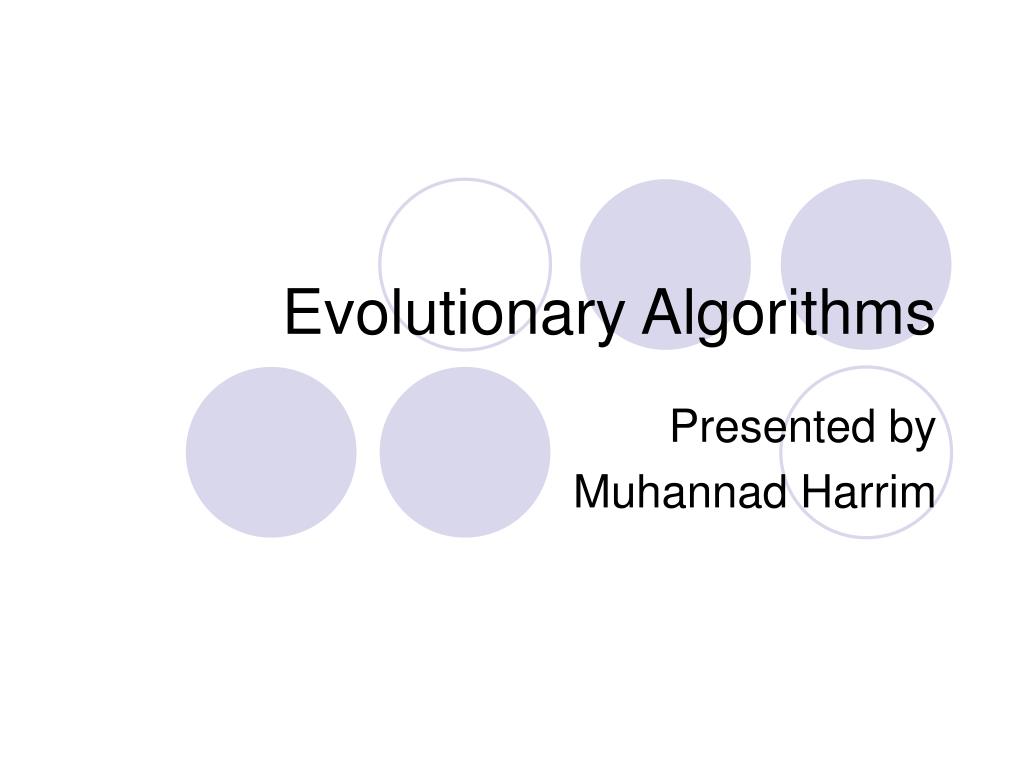 Evolutionary Algorithms

Presented by
Muhannad Harrim